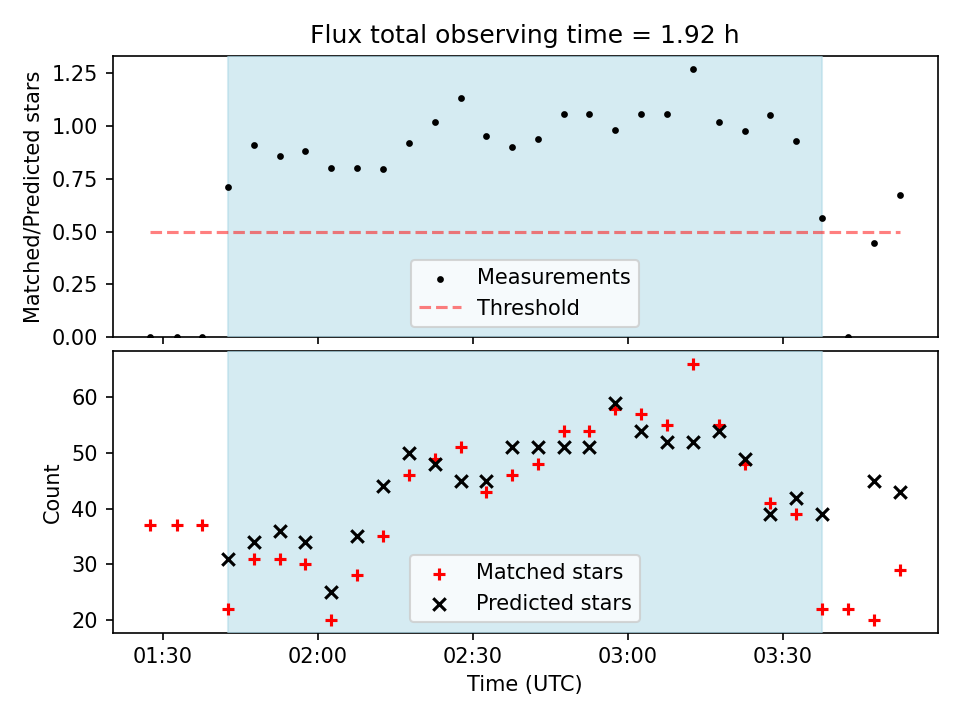 Flux total observing time = 1.92 h

Matched/Predicted stars

1.25
1.00
0.75
0.50
0.25
0.00

Measurements
Threshold

Count

60
50
40
30
20

Matched stars
Predicted stars

01:30
02:00
02:30
03:00
03:30

Time (UTC)